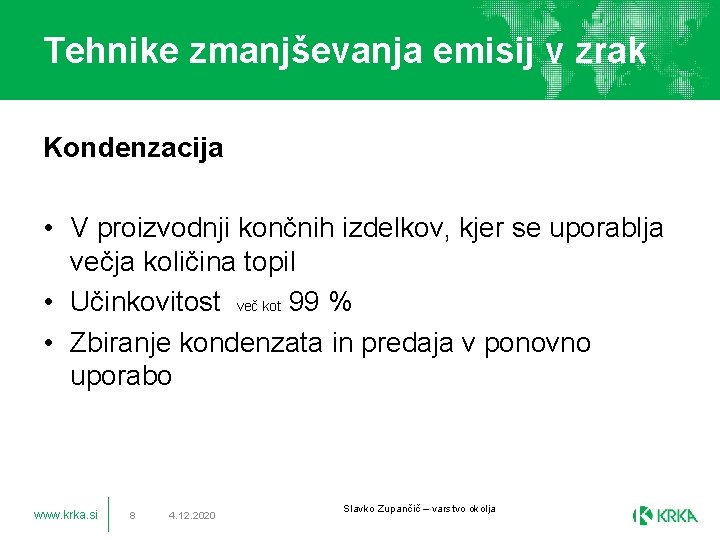 Tehnike zmanjševanja emisij v zrak

Kondenzacija

• V proizvodnji končnih izdelkov, kjer se uporablja večja količina topil
• Učinkovitost več kot 99 %
• Zbiranje kondenzata in predaja v ponovno uporabo

www.krka.si 8 4.12.2020 Slavko Zupančič – varstvo okolja KRKA